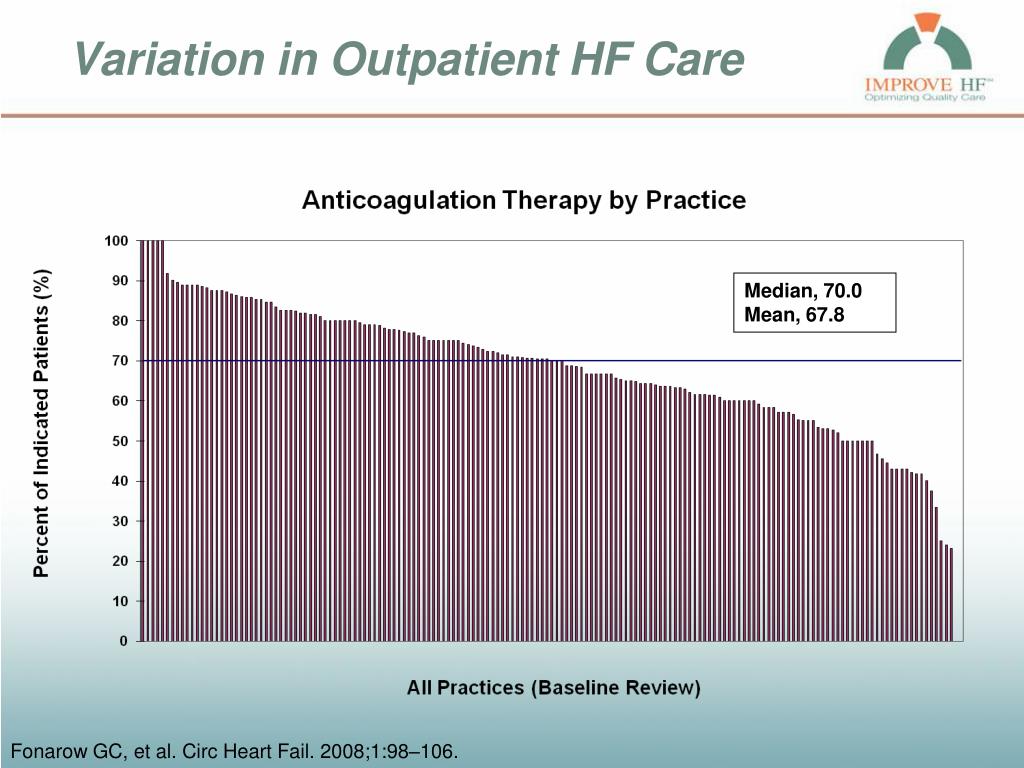 Variation in Outpatient HF Care

IMPROVE HF™
Optimizing Quality Care

Anticoagulation Therapy by Practice

Percent of Indicated Patients (%)

100
90
80
70
60
50
40
30
20
10
0

Median, 70.0
Mean, 67.8

All Practices (Baseline Review)

Fonarow GC, et al. Circ Heart Fail. 2008;1:98–106.